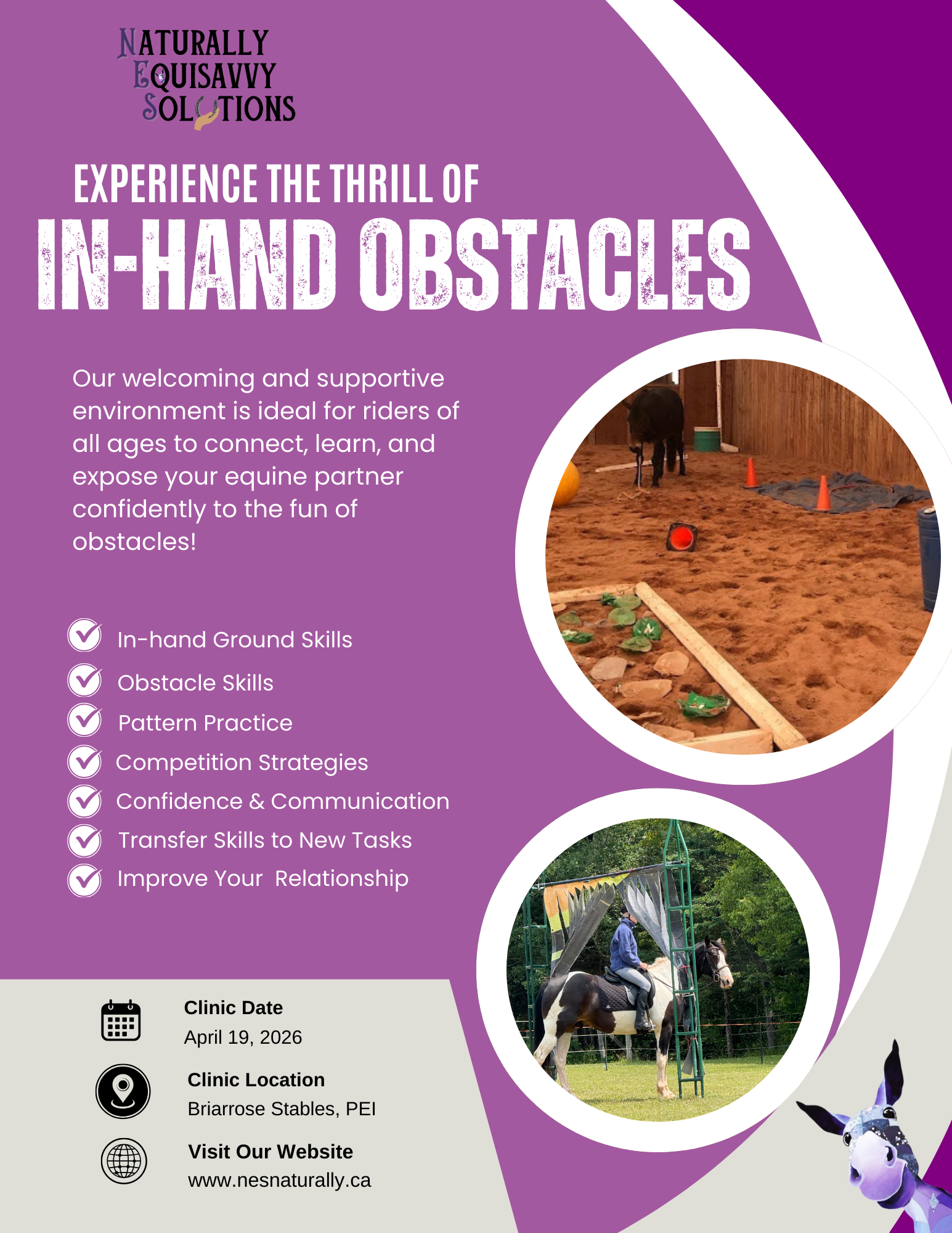 NATURALLY EQUISAVVY SOLUTIONS

EXPERIENCE THE THRILL OF
IN-HAND OBSTACLES

Our welcoming and supportive environment is ideal for riders of all ages to connect, learn, and expose your equine partner confidently to the fun of obstacles!

In-hand Ground Skills
Obstacle Skills
Pattern Practice
Competition Strategies
Confidence & Communication
Transfer Skills to New Tasks
Improve Your Relationship

Clinic Date
April 19, 2026

Clinic Location
Briarrose Stables, PEI

Visit Our Website
www.nesnaturally.ca